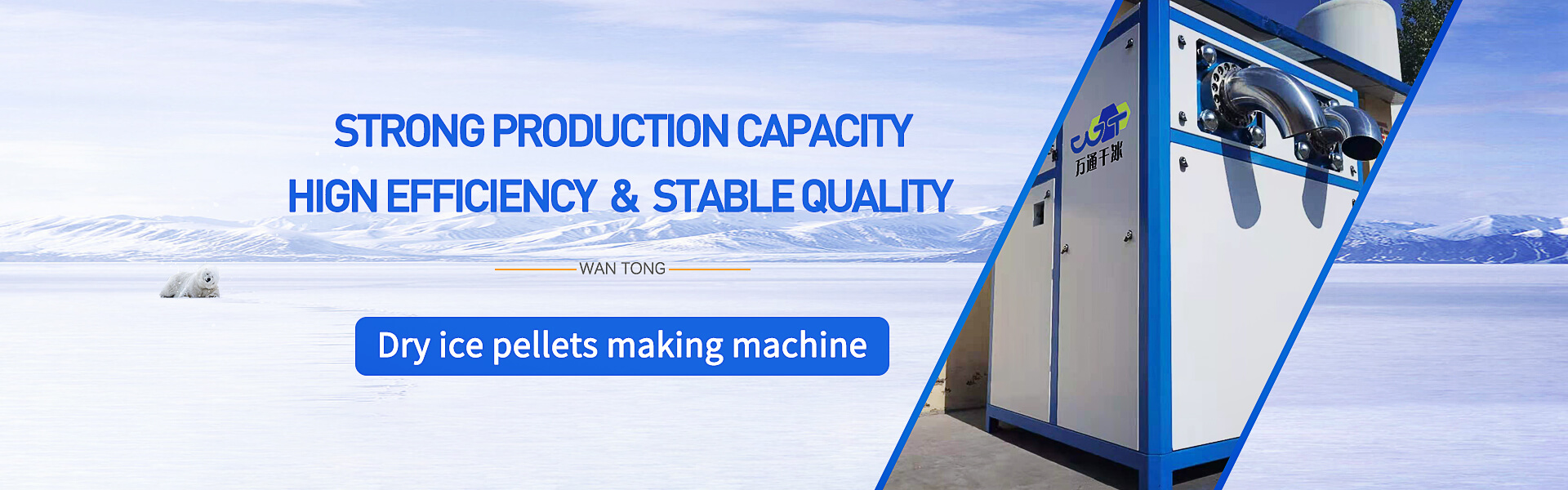 STRONG PRODUCTION CAPACITY
HIGN EFFICIENCY & STABLE QUALITY

WAN TONG

Dry ice pellets making machine

万通干冰